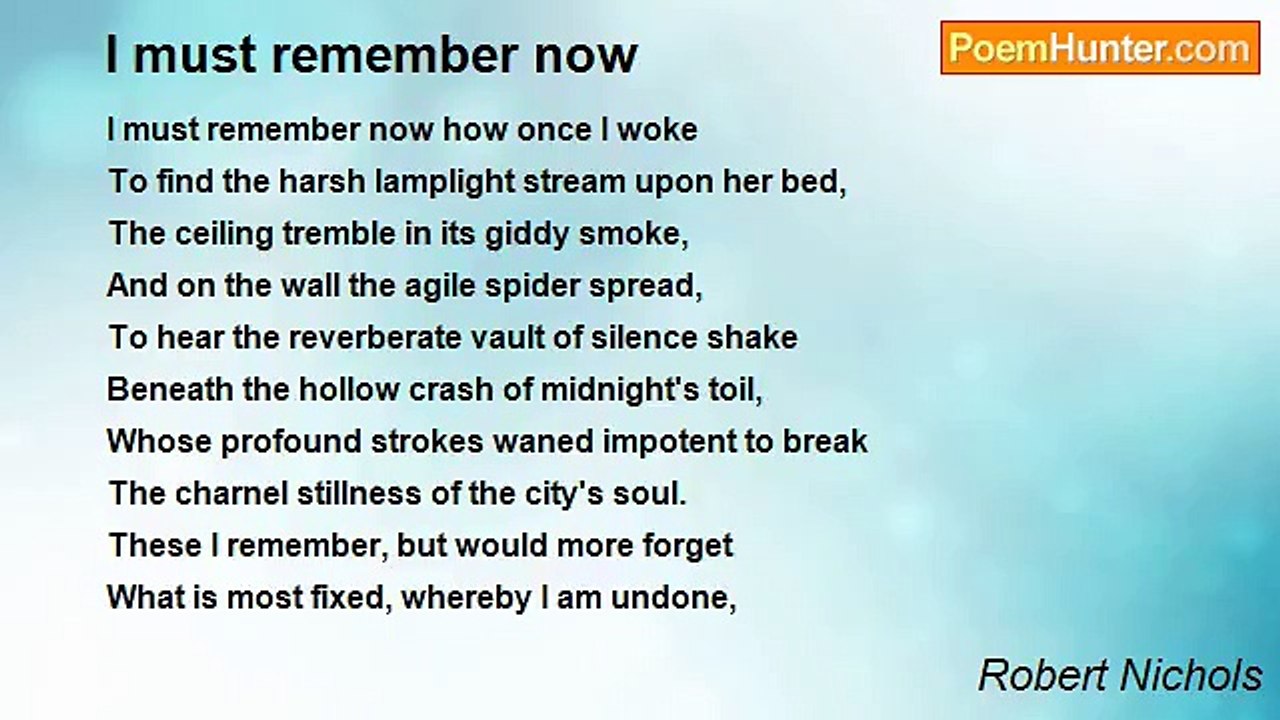 I must remember now

PoemHunter.com

I must remember now how once I woke
To find the harsh lamplight stream upon her bed,
The ceiling tremble in its giddy smoke,
And on the wall the agile spider spread,
To hear the reverberate vault of silence shake
Beneath the hollow crash of midnight's toil,
Whose profound strokes waned impotent to break
The charnel stillness of the city's soul.
These I remember, but would more forget
What is most fixed, whereby I am undone,

Robert Nichols